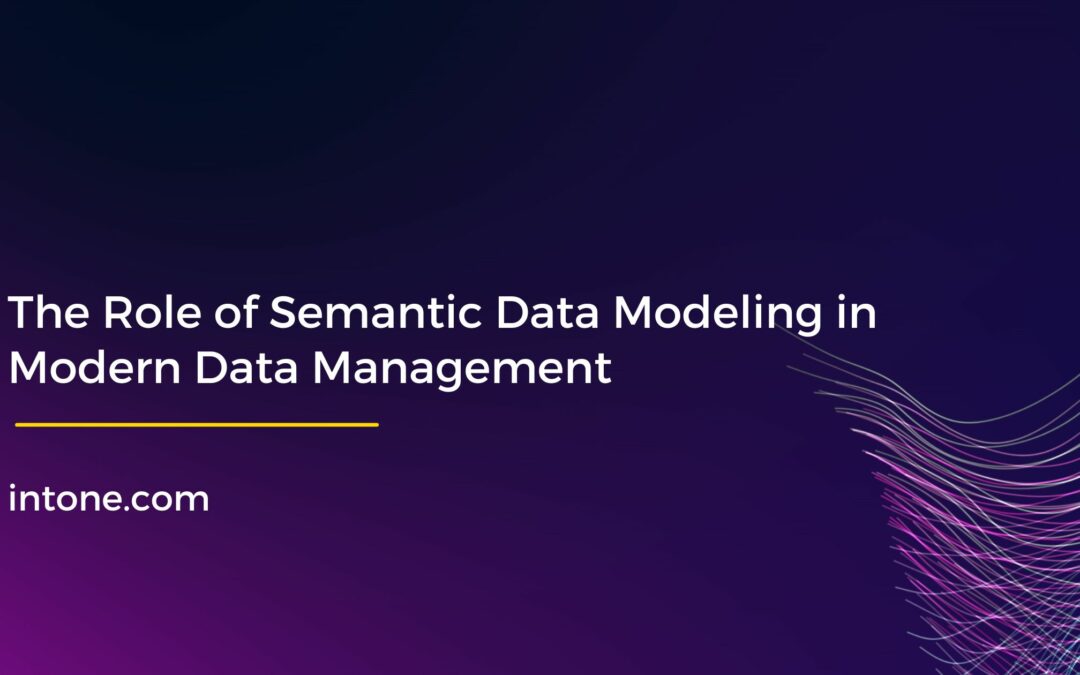 The Role of Semantic Data Modeling in Modern Data Management

intone.com